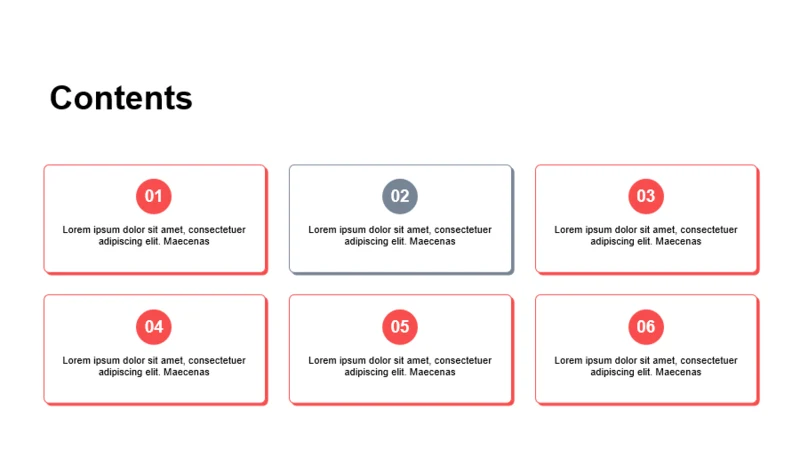 Contents

01

Lorem ipsum dolor sit amet, consectetuer adipiscing elit. Maecenas

02

Lorem ipsum dolor sit amet, consectetuer adipiscing elit. Maecenas

03

Lorem ipsum dolor sit amet, consectetuer adipiscing elit. Maecenas

04

Lorem ipsum dolor sit amet, consectetuer adipiscing elit. Maecenas

05

Lorem ipsum dolor sit amet, consectetuer adipiscing elit. Maecenas

06

Lorem ipsum dolor sit amet, consectetuer adipiscing elit. Maecenas